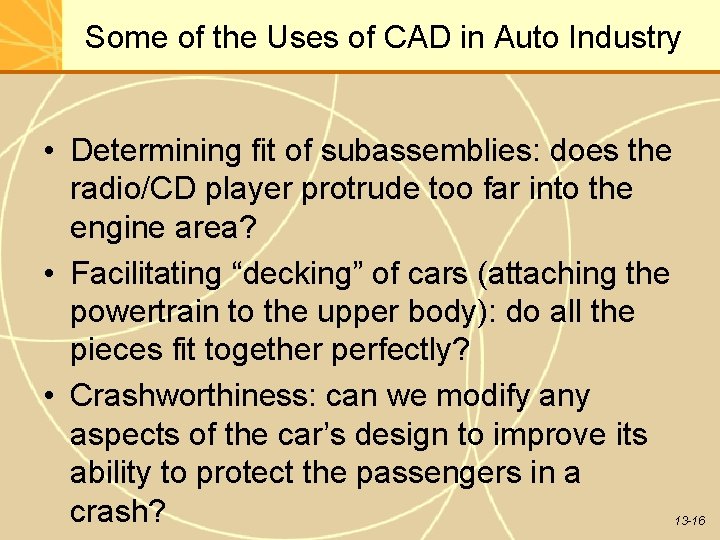 Some of the Uses of CAD in Auto Industry

• Determining fit of subassemblies: does the radio/CD player protrude too far into the engine area?

• Facilitating “decking” of cars (attaching the powertrain to the upper body): do all the pieces fit together perfectly?

• Crashworthiness: can we modify any aspects of the car’s design to improve its ability to protect the passengers in a crash?

13-16